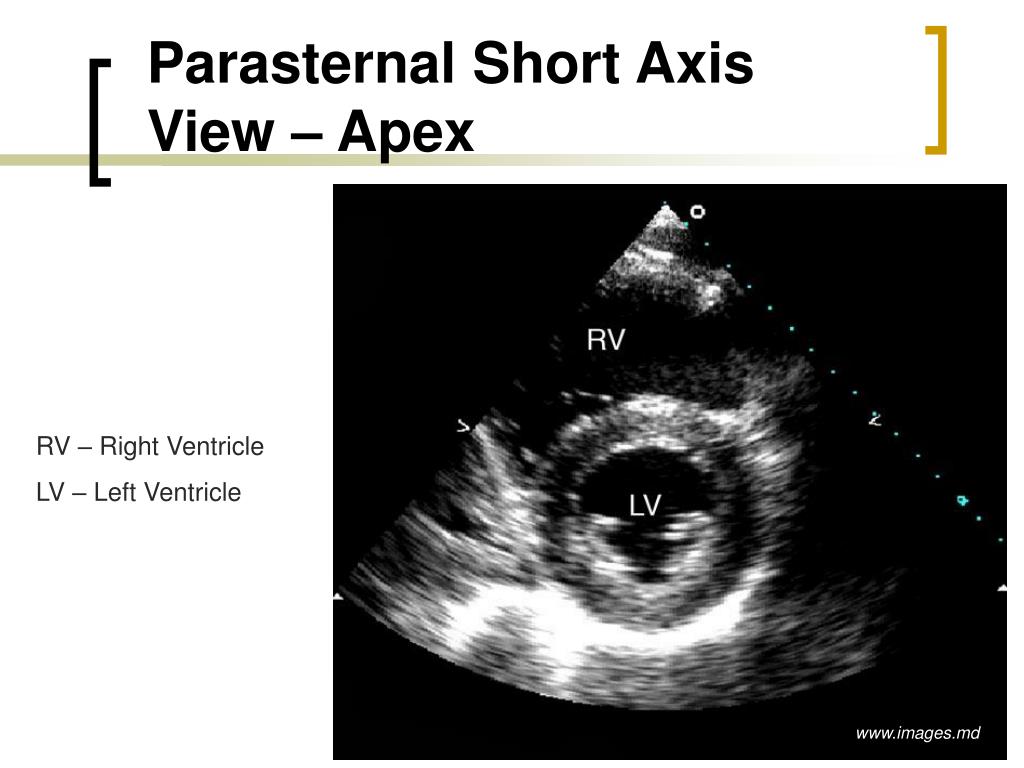 Parasternal Short Axis View – Apex

RV – Right Ventricle

LV – Left Ventricle

RV

LV

www.images.md